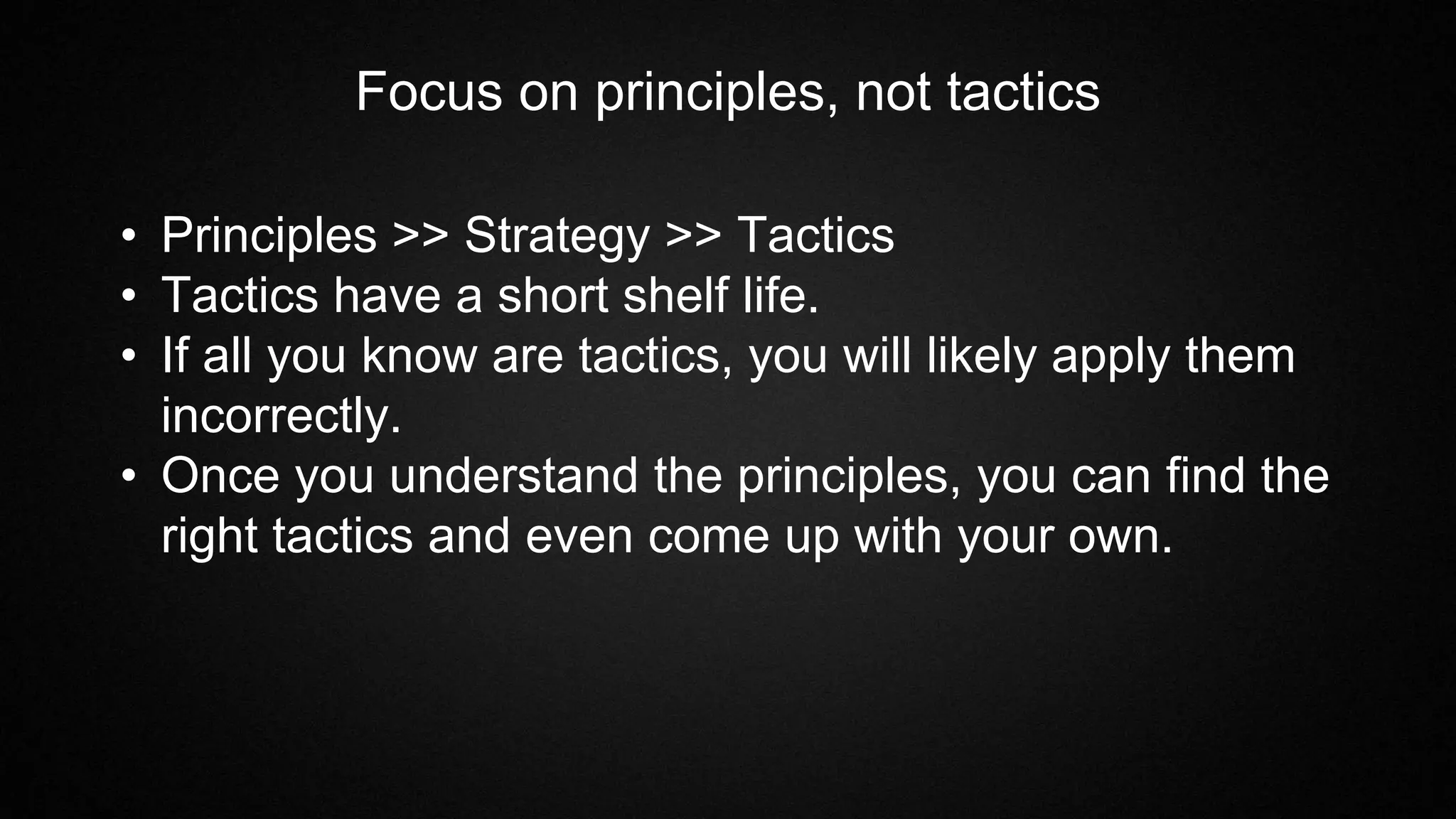 Focus on principles, not tactics

• Principles >> Strategy >> Tactics
• Tactics have a short shelf life.
• If all you know are tactics, you will likely apply them incorrectly.
• Once you understand the principles, you can find the right tactics and even come up with your own.